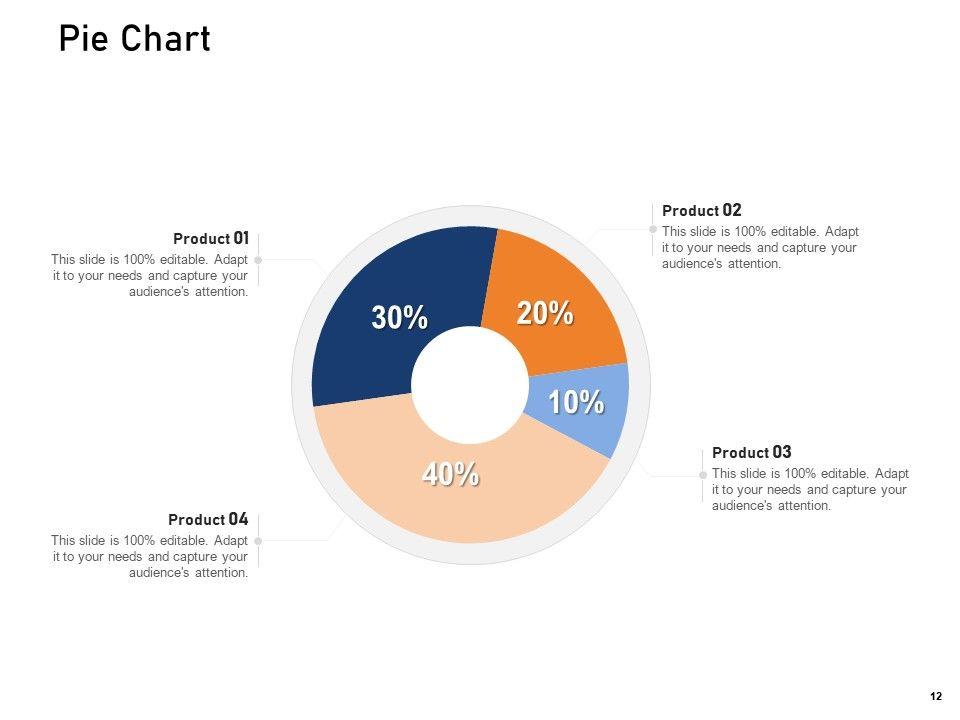 Pie Chart

Product 01
This slide is 100% editable. Adapt it to your needs and capture your audience's attention.

Product 02
This slide is 100% editable. Adapt it to your needs and capture your audience's attention.

30%

20%

10%

40%

Product 03
This slide is 100% editable. Adapt it to your needs and capture your audience's attention.

Product 04
This slide is 100% editable. Adapt it to your needs and capture your audience's attention.

12